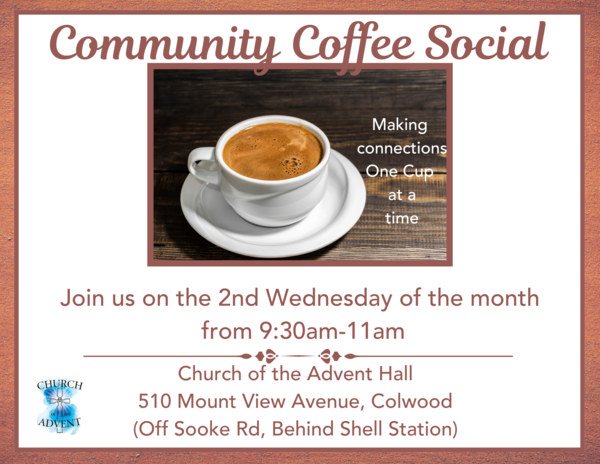 Community Coffee Social

Making connections One Cup at a time

Join us on the 2nd Wednesday of the month from 9:30am-11am

Church of the Advent Hall
510 Mount View Avenue, Colwood
(Off Sooke Rd, Behind Shell Station)

CHURCH of the ADVENT